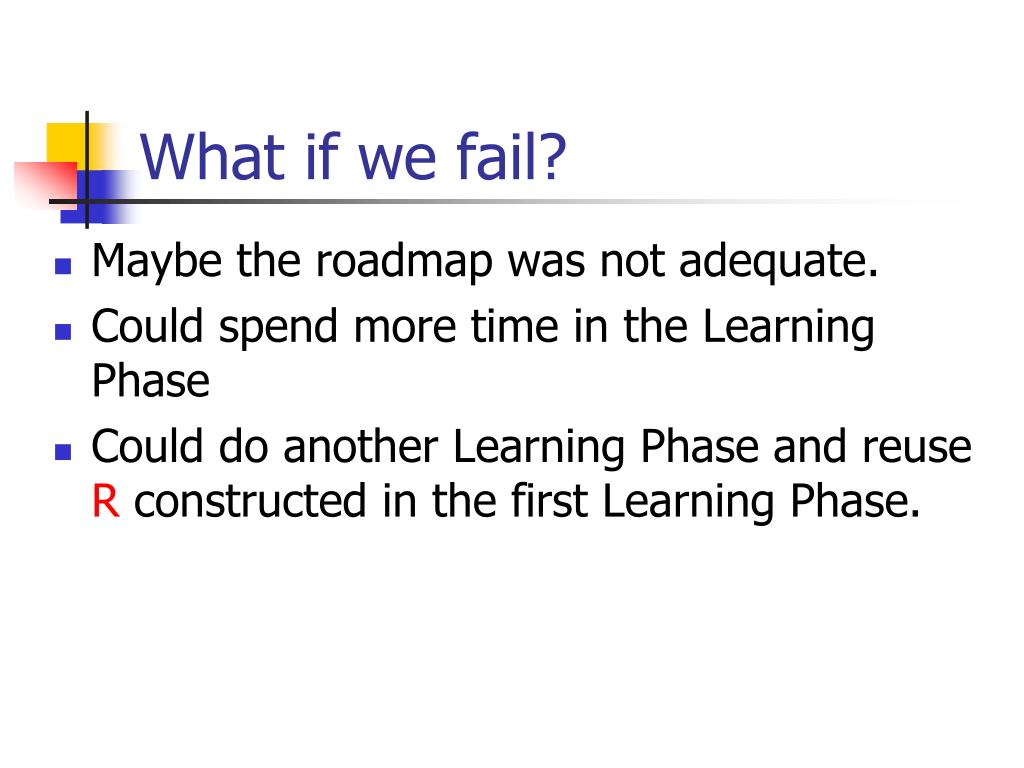 What if we fail?

- Maybe the roadmap was not adequate.
- Could spend more time in the Learning Phase
- Could do another Learning Phase and reuse R constructed in the first Learning Phase.